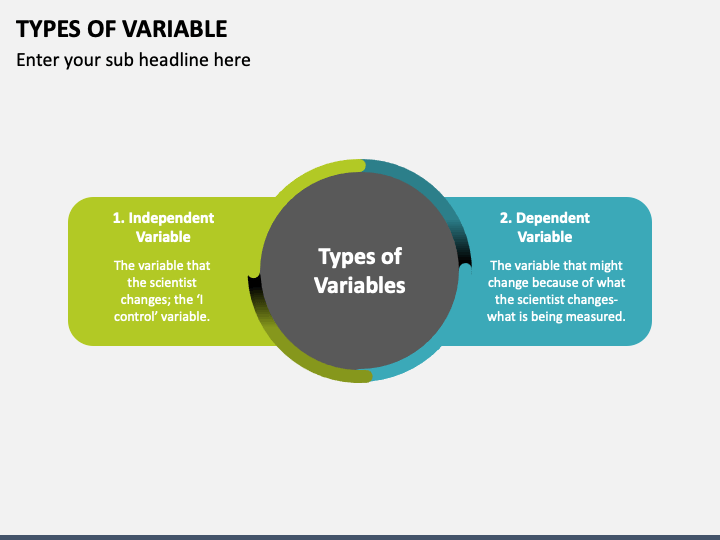 TYPES OF VARIABLE

Enter your sub headline here

1. Independent Variable

The variable that the scientist changes; the 'I control' variable.

Types of Variables

2. Dependent Variable

The variable that might change because of what the scientist changes- what is being measured.